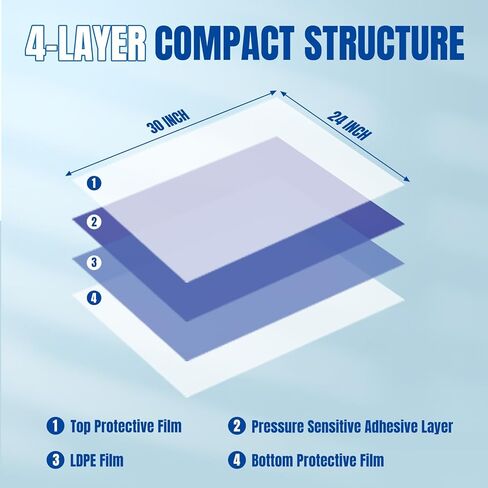 4-LAYER COMPACT STRUCTURE

30 INCH

24 INCH

1

2

3

4

1 Top Protective Film

2 Pressure Sensitive Adhesive Layer

3 LDPE Film

4 Bottom Protective Film